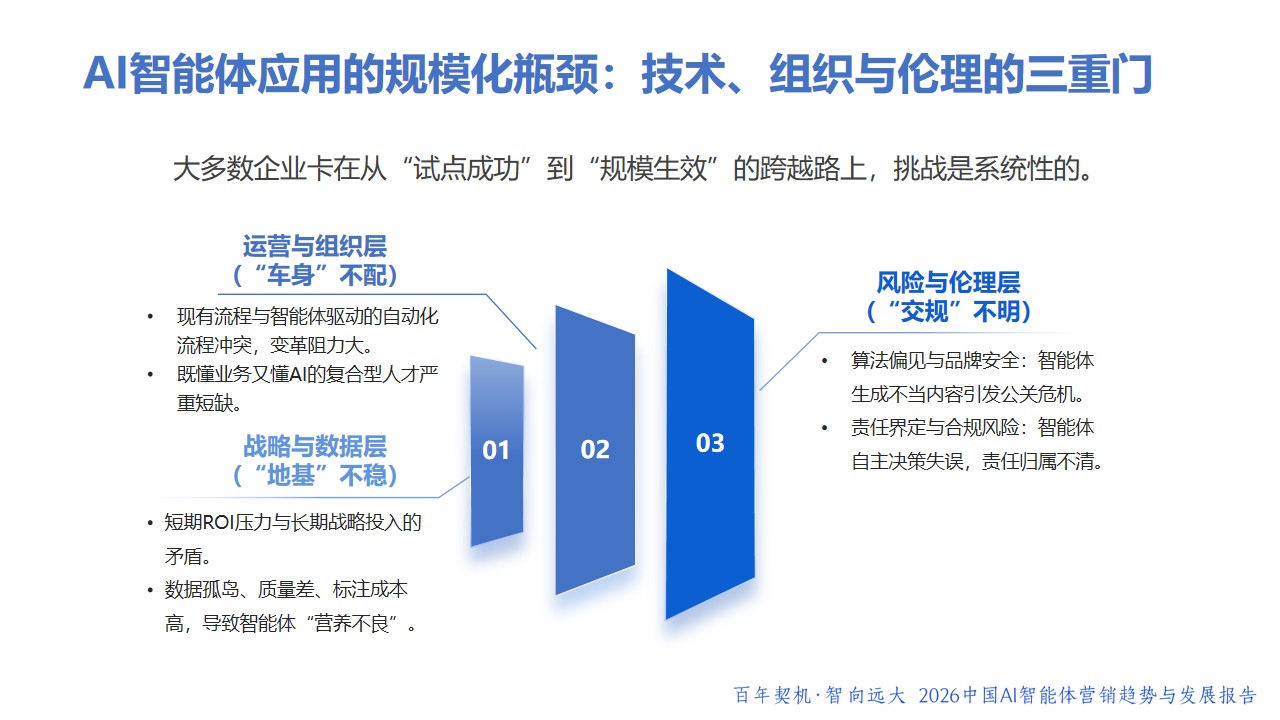 AI智能体应用的规模化瓶颈：技术、组织与伦理的三重门

大多数企业卡在从“试点成功”到“规模生效”的跨越路上，挑战是系统性的。

运营与组织层
（“车身”不配）

• 现有流程与智能体驱动的自动化流程冲突，变革阻力大。
• 既懂业务又懂AI的复合型人才严重短缺。

战略与数据层
（“地基”不稳）

• 短期ROI压力与长期战略投入的矛盾。
• 数据孤岛、质量差、标注成本高，导致智能体“营养不良”。

01

02

03

风险与伦理层
（“交规”不明）

• 算法偏见与品牌安全：智能体生成不当内容引发公关危机。
• 责任界定与合规风险：智能体自主决策失误，责任归属不清。

百年契机·智向远大 2026中国AI智能体营销趋势与发展报告